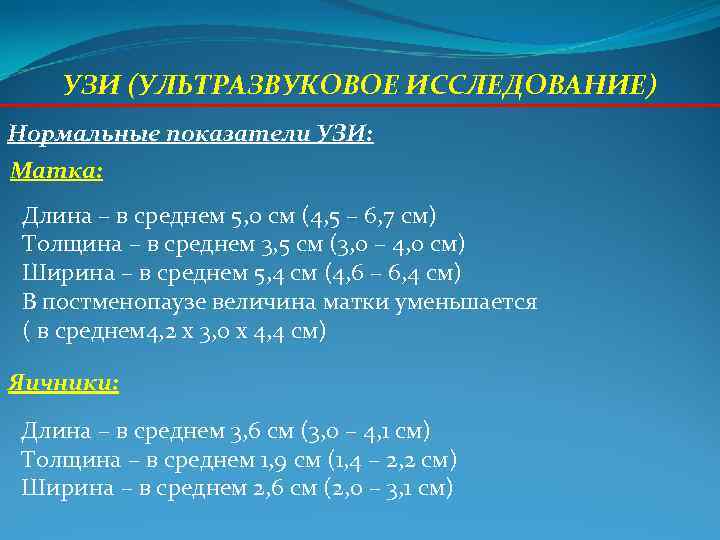 УЗИ (УЛЬТРАЗВУКОВОЕ ИССЛЕДОВАНИЕ)

Нормальные показатели УЗИ:

Матка:

Длина – в среднем 5,0 см (4,5 – 6,7 см)
Толщина – в среднем 3,5 см (3,0 – 4,0 см)
Ширина – в среднем 5,4 см (4,6 – 6,4 см)
В постменопаузе величина матки уменьшается ( в среднем4,2 х 3,0 х 4,4 см)

Яичники:

Длина – в среднем 3,6 см (3,0 – 4,1 см)
Толщина – в среднем 1,9 см (1,4 – 2,2 см)
Ширина – в среднем 2,6 см (2,0 – 3,1 см)